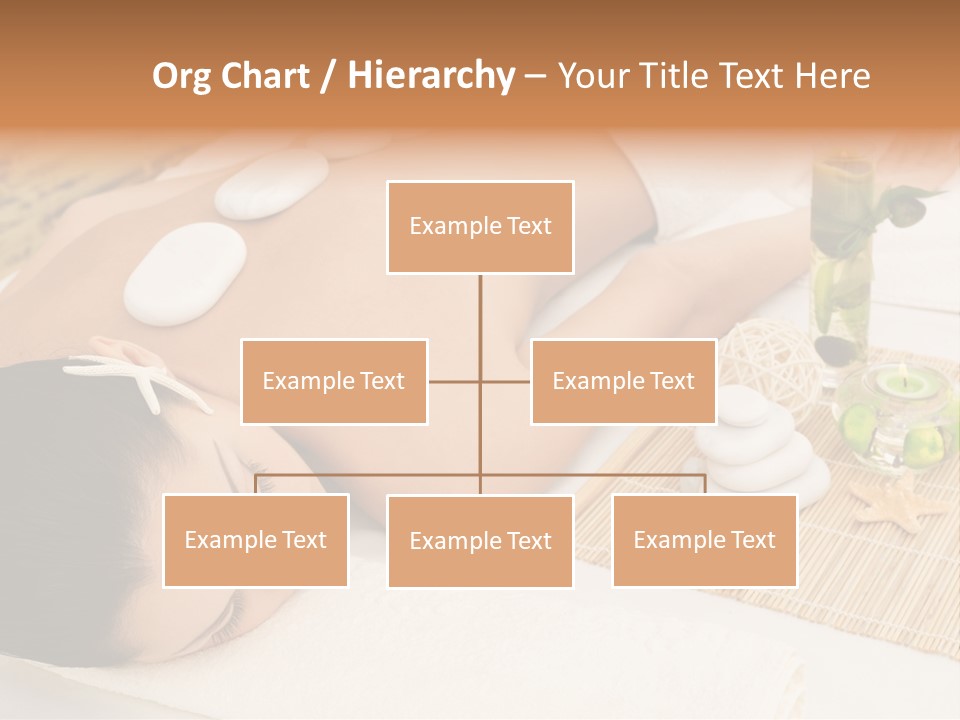 Org Chart / Hierarchy – Your Title Text Here

Example Text

Example Text

Example Text

Example Text

Example Text

Example Text